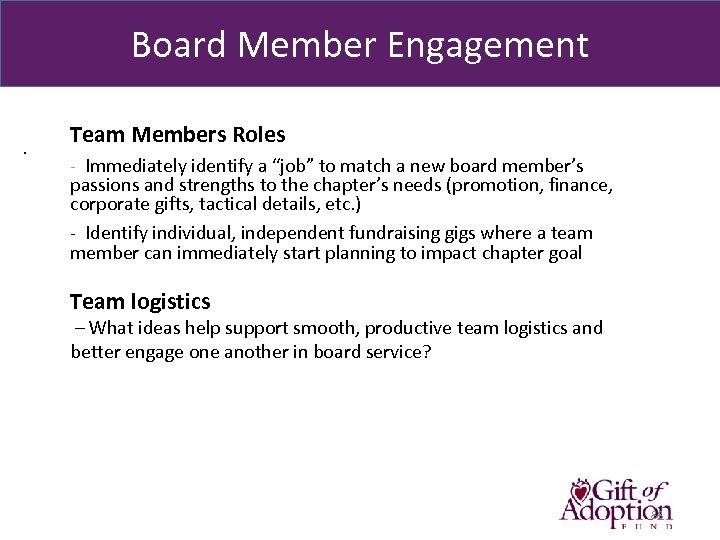 Board Member Engagement

Team Members Roles

- Immediately identify a “job” to match a new board member’s passions and strengths to the chapter’s needs (promotion, finance, corporate gifts, tactical details, etc.)

- Identify individual, independent fundraising gigs where a team member can immediately start planning to impact chapter goal

Team logistics

– What ideas help support smooth, productive team logistics and better engage one another in board service?

Gift of Adoption FUND